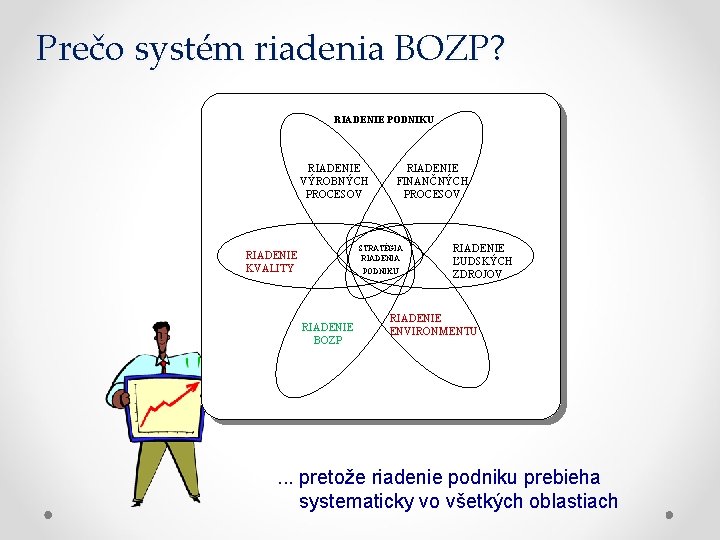 Prečo systém riadenia BOZP?

RIADENIE PODNIKU

RIADENIE VÝROBNÝCH PROCESOV

RIADENIE FINANČNÝCH PROCESOV

RIADENIE KVALITY

STRATÉGIA RIADENIA PODNIKU

RIADENIE ĽUDSKÝCH ZDROJOV

RIADENIE BOZP

RIADENIE ENVIRONMENTU

... pretože riadenie podniku prebieha systematicky vo všetkých oblastiach